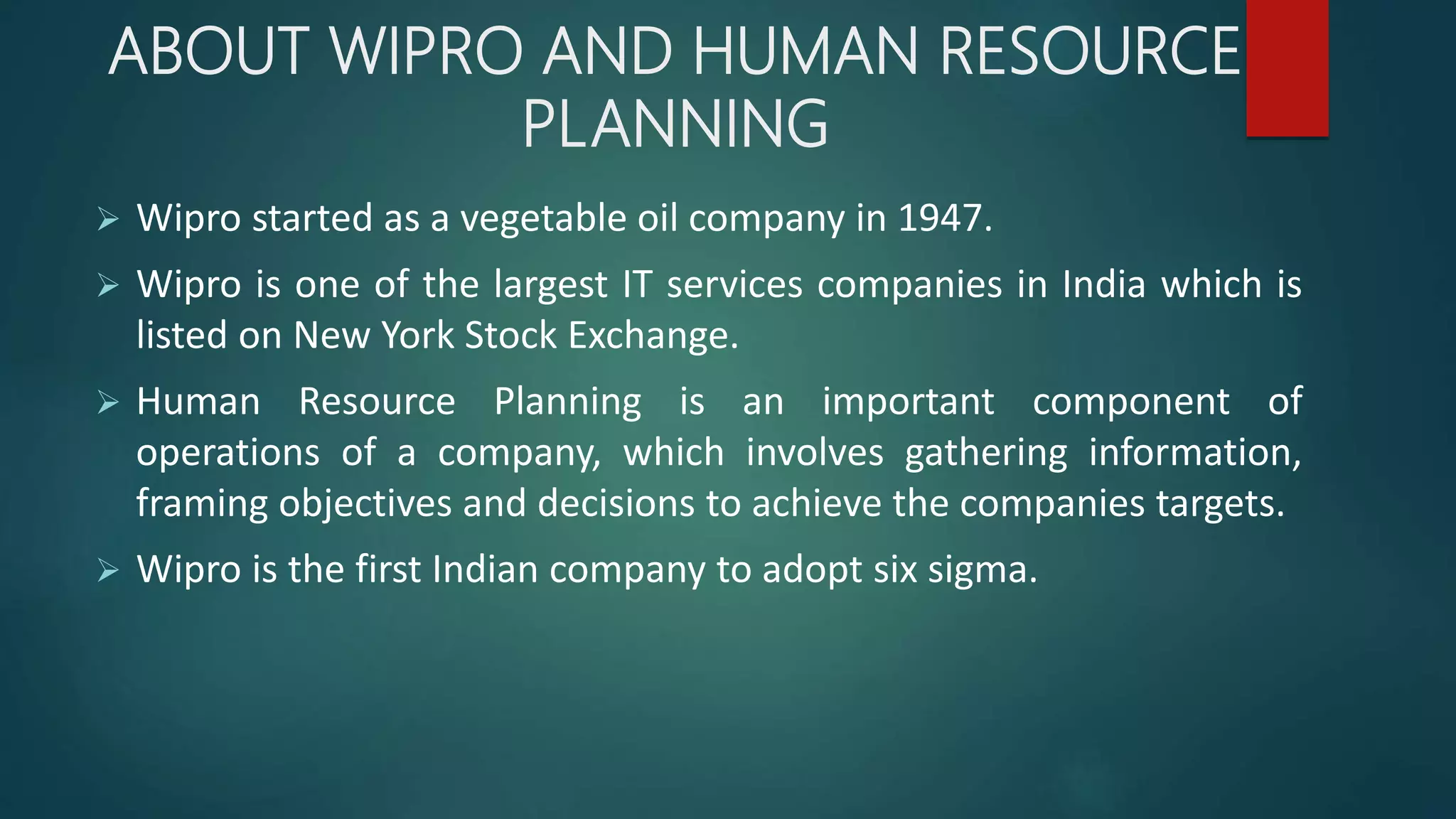 ABOUT WIPRO AND HUMAN RESOURCE PLANNING

➢ Wipro started as a vegetable oil company in 1947.

➢ Wipro is one of the largest IT services companies in India which is listed on New York Stock Exchange.

➢ Human Resource Planning is an important component of operations of a company, which involves gathering information, framing objectives and decisions to achieve the companies targets.

➢ Wipro is the first Indian company to adopt six sigma.